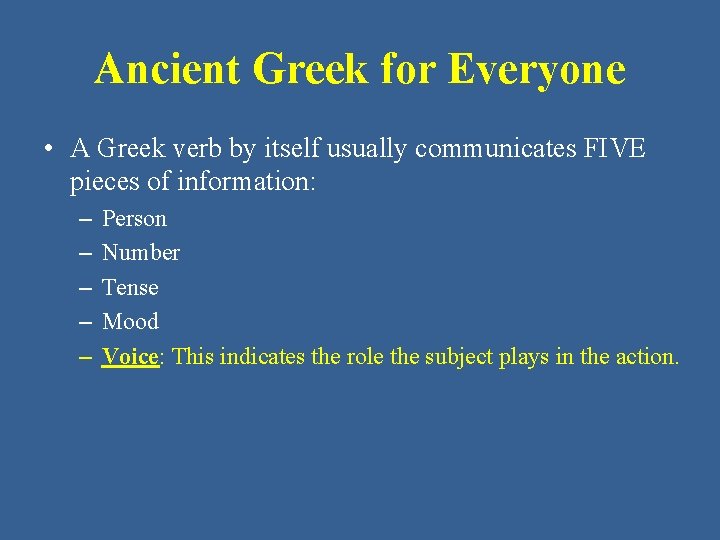 Ancient Greek for Everyone

• A Greek verb by itself usually communicates FIVE pieces of information:
– Person
– Number
– Tense
– Mood
– Voice: This indicates the role the subject plays in the action.